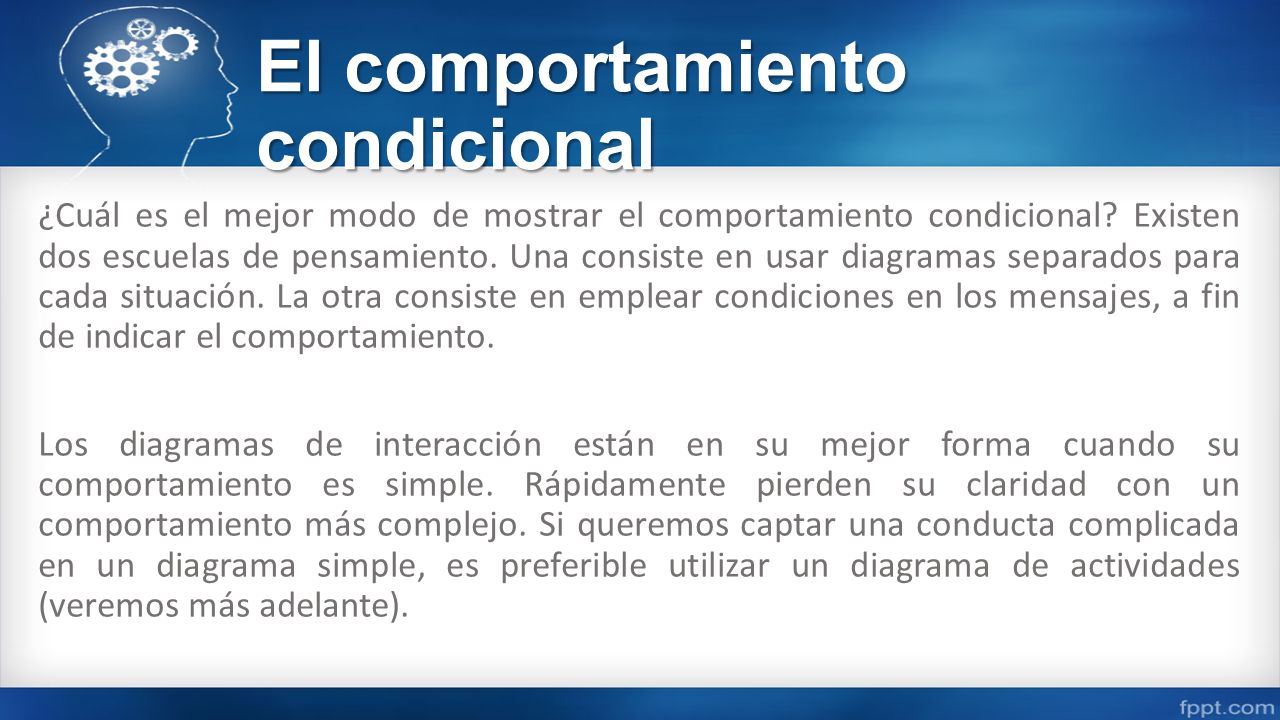 El comportamiento condicional

¿Cuál es el mejor modo de mostrar el comportamiento condicional? Existen dos escuelas de pensamiento. Una consiste en usar diagramas separados para cada situación. La otra consiste en emplear condiciones en los mensajes, a fin de indicar el comportamiento.

Los diagramas de interacción están en su mejor forma cuando su comportamiento es simple. Rápidamente pierden su claridad con un comportamiento más complejo. Si queremos captar una conducta complicada en un diagrama simple, es preferible utilizar un diagrama de actividades (veremos más adelante).

fppt.com